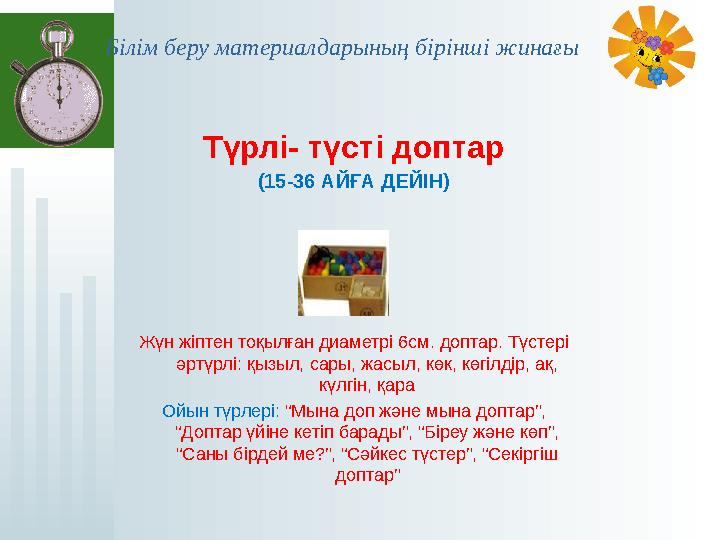 Білім беру материалдарының бірінші жинағы

Түрлі- түсті доптар
(15-36 АЙҒА ДЕЙІН)

Жүн жіптен тоқылған диаметрі 6см. доптар. Түстері әртүрлі: қызыл, сары, жасыл, көк, көгілдір, ақ, күлгін, қара

Ойын түрлері: "Мына доп және мына доптар", "Доптар үйіне кетіп барады", "Біреу және көп", "Саны бірдей ме?", "Сәйкес түстер", "Секіргіш доптар"